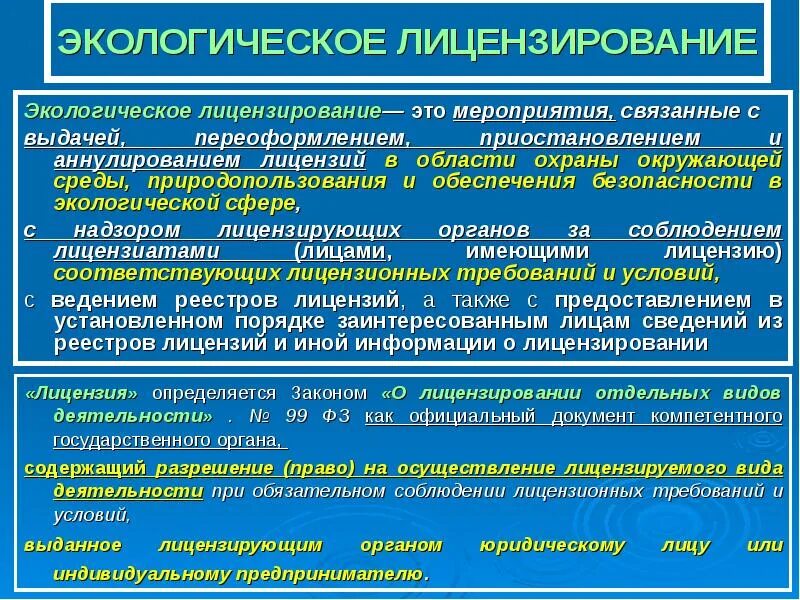 ЭКОЛОГИЧЕСКОЕ ЛИЦЕНЗИРОВАНИЕ

Экологическое лицензирование— это мероприятия, связанные с выдачей, переоформлением, приостановлением и аннулированием лицензий в области охраны окружающей среды, природопользования и обеспечения безопасности в экологической сфере,

с надзором лицензирующих органов за соблюдением лицензиатами (лицами, имеющими лицензию) соответствующих лицензионных требований и условий,

с ведением реестров лицензий, а также с предоставлением в установленном порядке заинтересованным лицам сведений из реестров лицензий и иной информации о лицензировании

«Лицензия» определяется Законом «О лицензировании отдельных видов деятельности» . № 99 ФЗ как официальный документ компетентного государственного органа,

содержащий разрешение (право) на осуществление лицензируемого вида деятельности при обязательном соблюдении лицензионных требований и условий,

выданное лицензирующим органом юридическому лицу или индивидуальному предпринимателю.